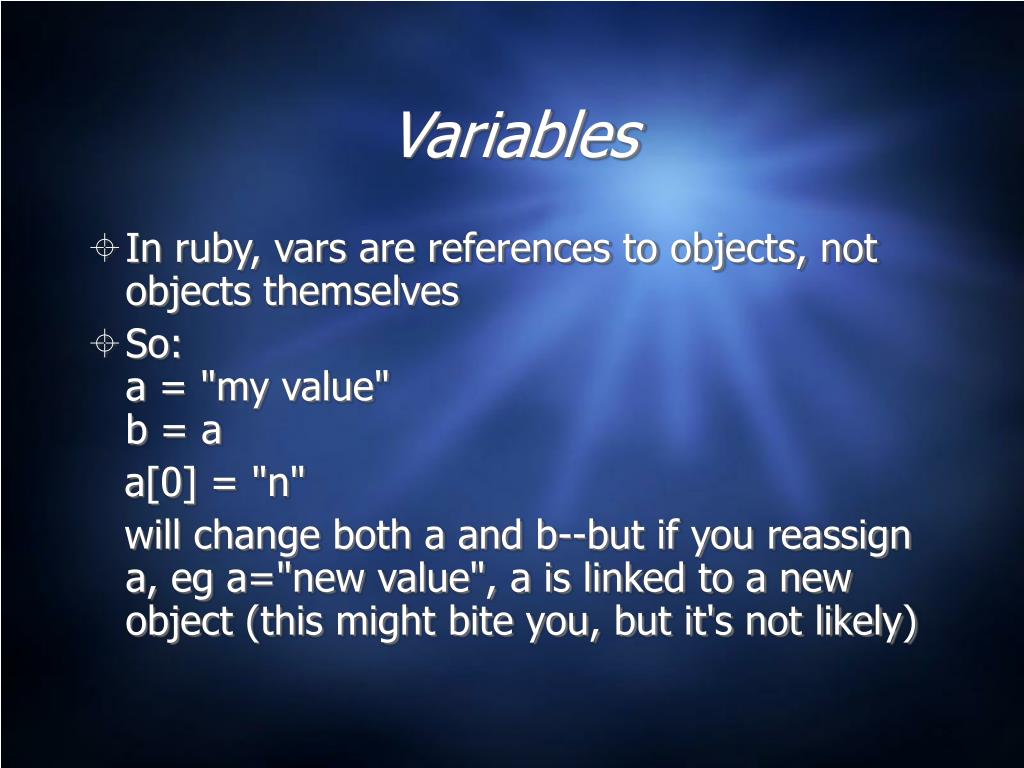 Variables

In ruby, vars are references to objects, not objects themselves

So:
a = "my value"
b = a

a[0] = "n"

will change both a and b--but if you reassign a, eg a="new value", a is linked to a new object (this might bite you, but it's not likely)